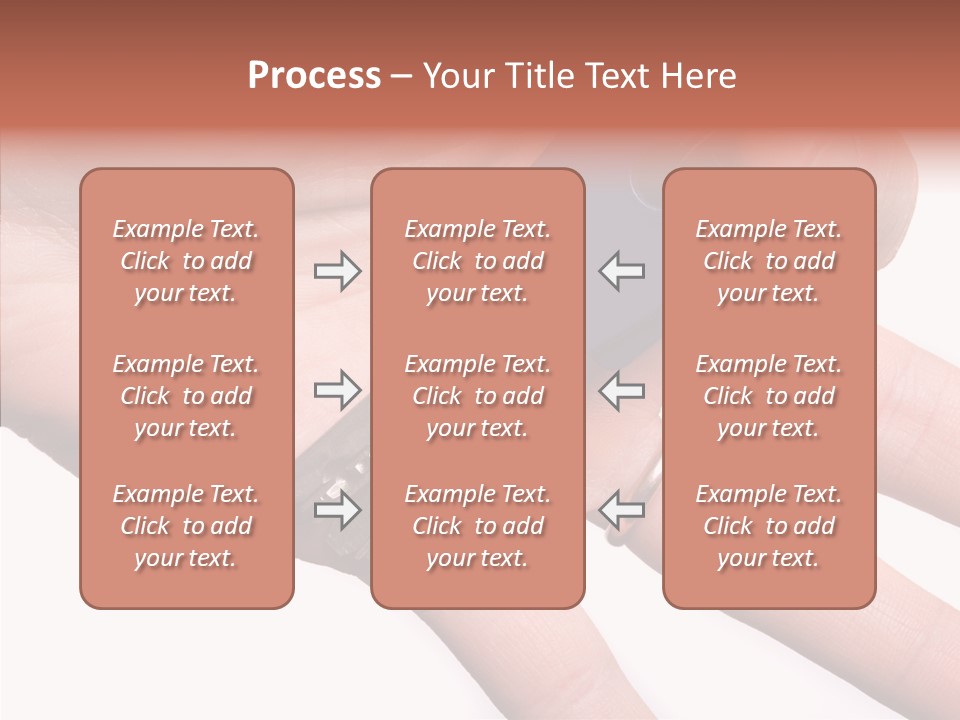 Process – Your Title Text Here

Example Text. Click to add your text.

Example Text. Click to add your text.

Example Text. Click to add your text.

Example Text. Click to add your text.

Example Text. Click to add your text.

Example Text. Click to add your text.

Example Text. Click to add your text.

Example Text. Click to add your text.

Example Text. Click to add your text.